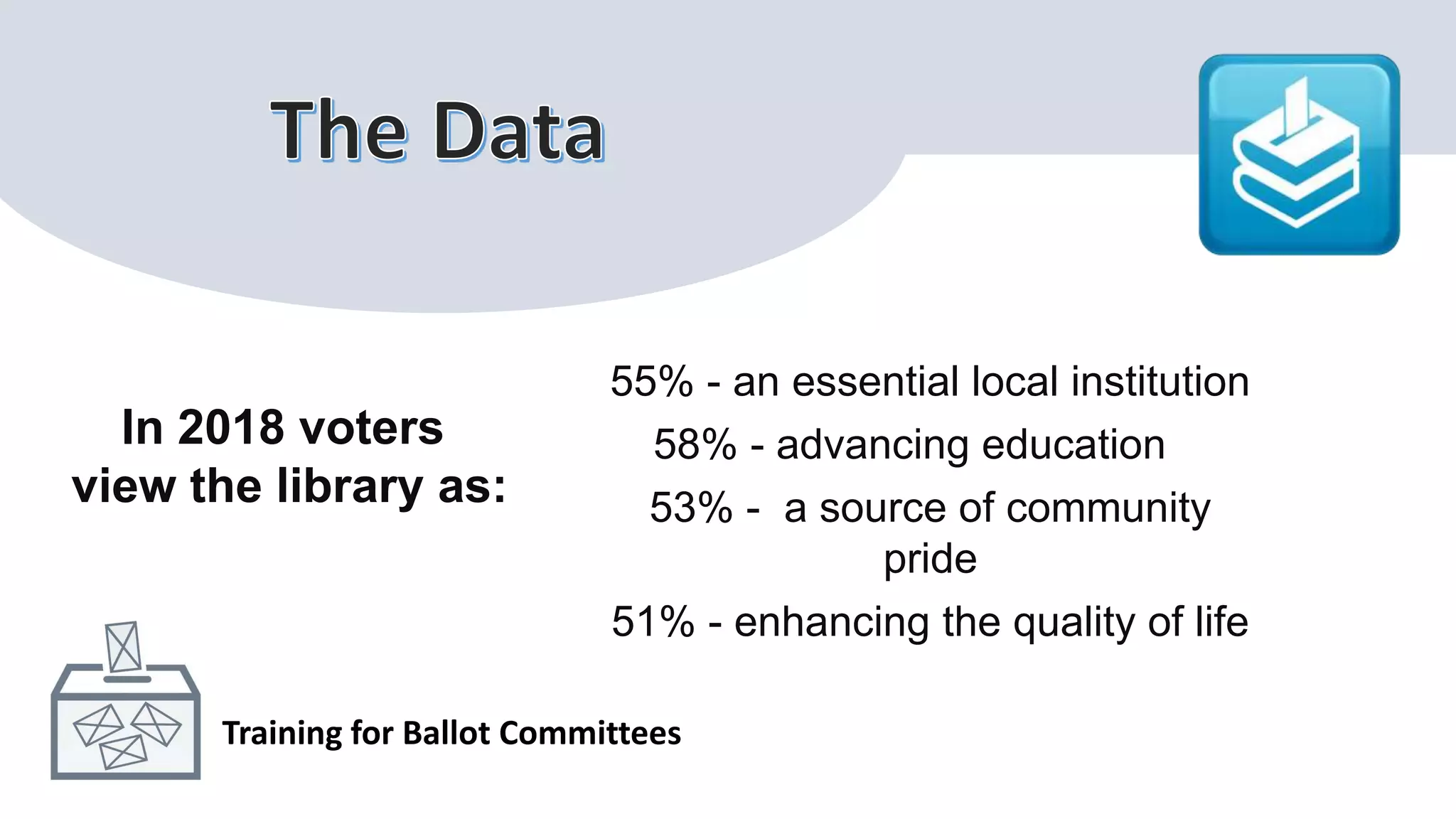 The Data

In 2018 voters view the library as:

55% - an essential local institution

58% - advancing education

53% - a source of community pride

51% - enhancing the quality of life

Training for Ballot Committees